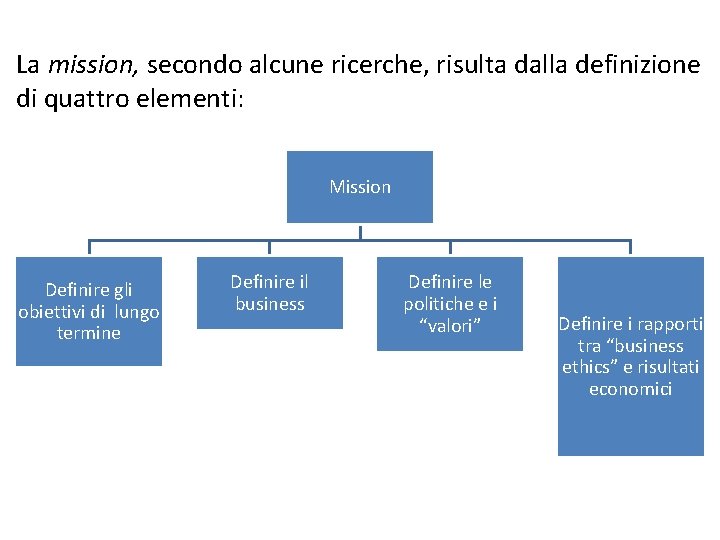 La mission, secondo alcune ricerche, risulta dalla definizione di quattro elementi:

Mission

Definire gli obiettivi di lungo termine

Definire il business

Definire le politiche e i “valori”

Definire i rapporti tra “business ethics” e risultati economici